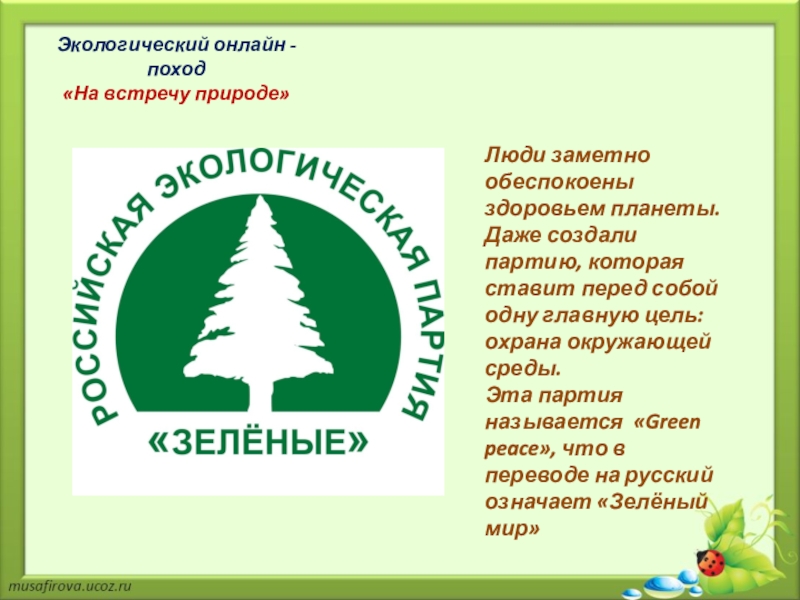 Экологический онлайн - поход
«На встречу природе»

РОССИЙСКАЯ ЭКОЛОГИЧЕСКАЯ ПАРТИЯ
«ЗЕЛЁНЫЕ»

Люди заметно обеспокоены здоровьем планеты. Даже создали партию, которая ставит перед собой одну главную цель: охрана окружающей среды.
Эта партия называется «Green peace», что в переводе на русский означает «Зелёный мир»

musafirova.ucoz.ru